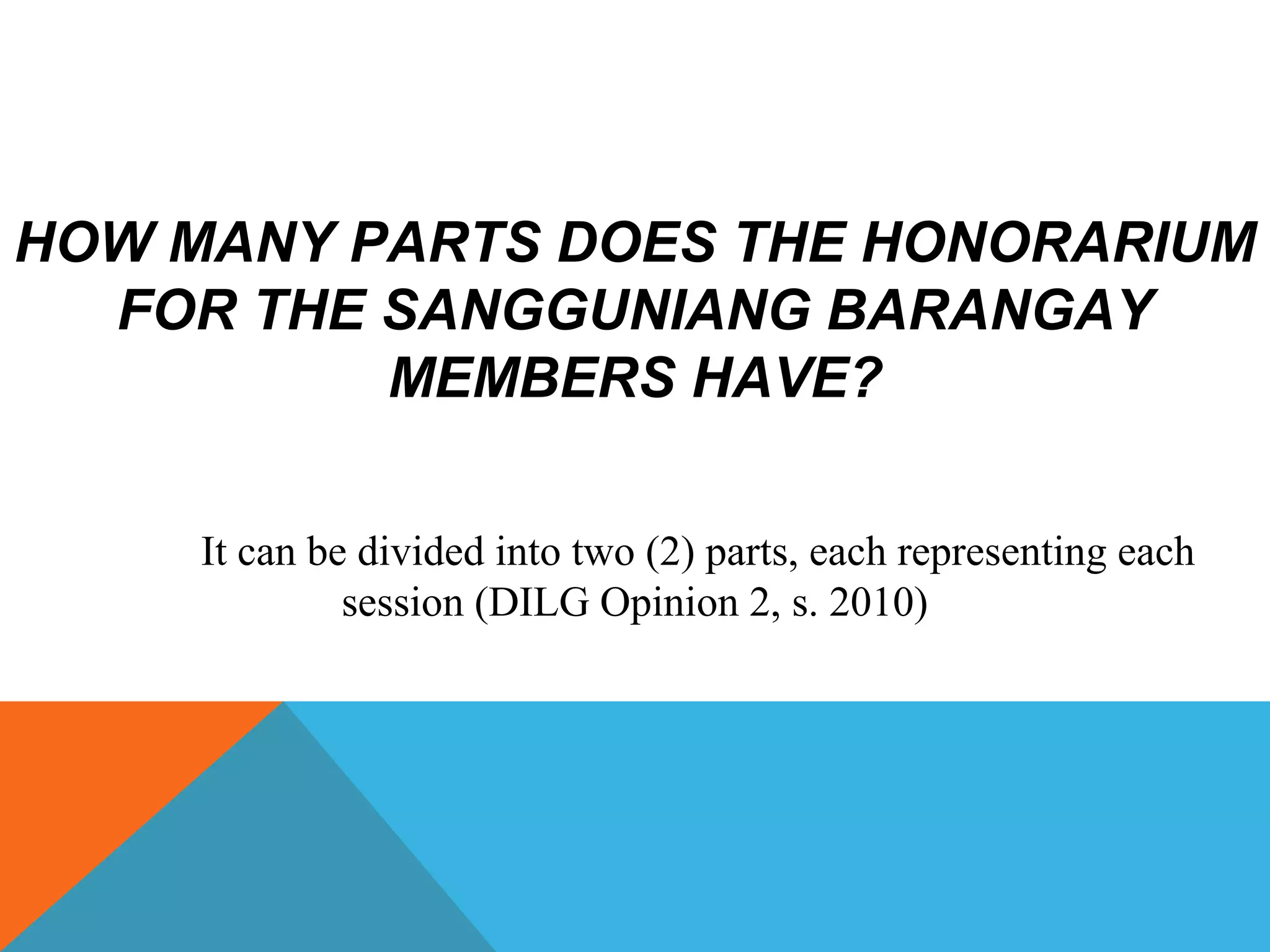 HOW MANY PARTS DOES THE HONORARIUM FOR THE SANGGUNIANG BARANGAY MEMBERS HAVE?

It can be divided into two (2) parts, each representing each session (DILG Opinion 2, s. 2010)